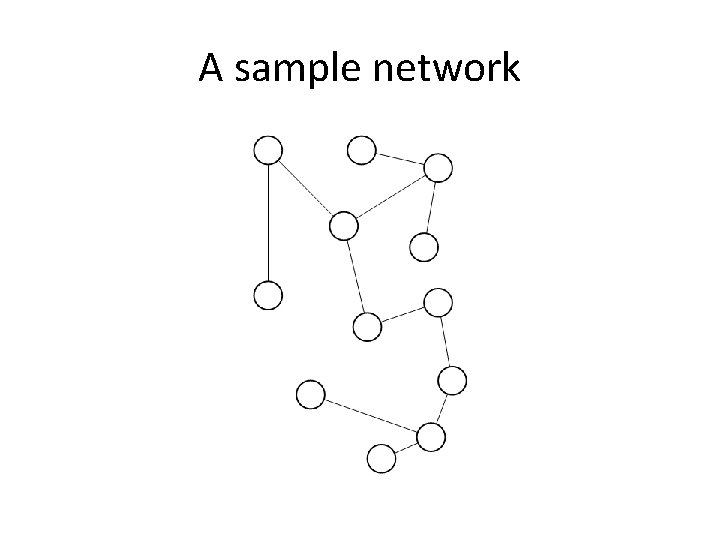 A sample network